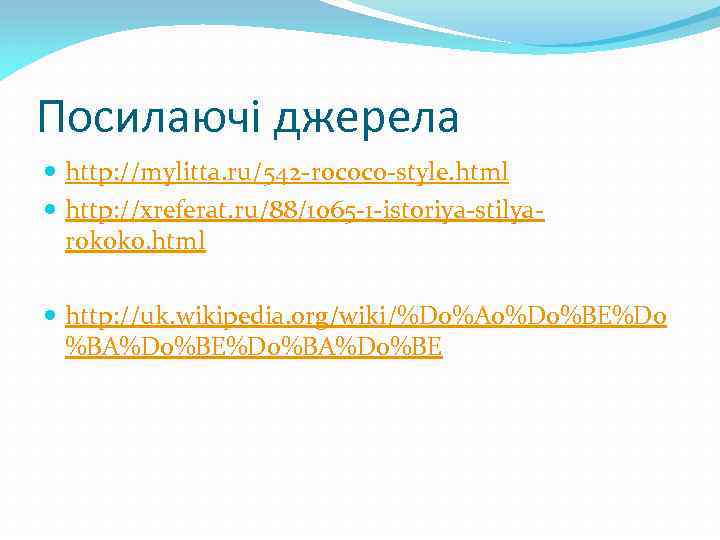 Посилаючі джерела

http://mylitta.ru/542-rococo-style.html

http://xreferat.ru/88/1065-1-istoriya-stilya-rokoko.html

http://uk.wikipedia.org/wiki/%D0%A0%D0%BE%D0%BA%D0%BE%D0%BA%D0%BE